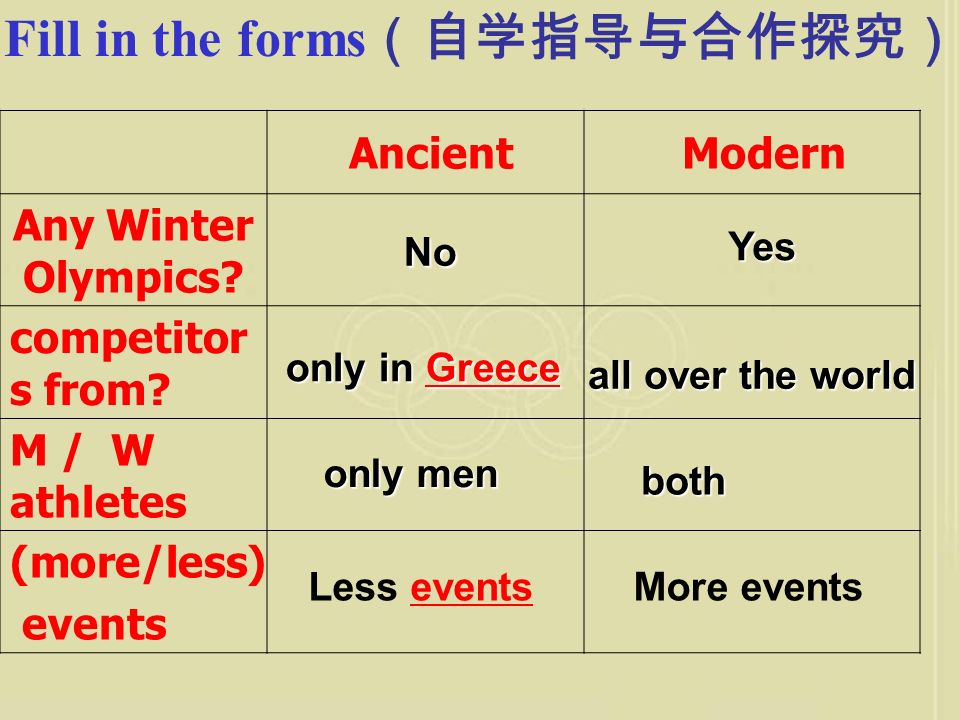 Fill in the forms（自学指导与合作探究）

| | Ancient | Modern |
|---|---|---|
| Any Winter Olympics? | No | Yes |
| competitors from? | only in Greece | all over the world |
| M / W athletes | only men | both |
| (more/less) events | Less events | More events |